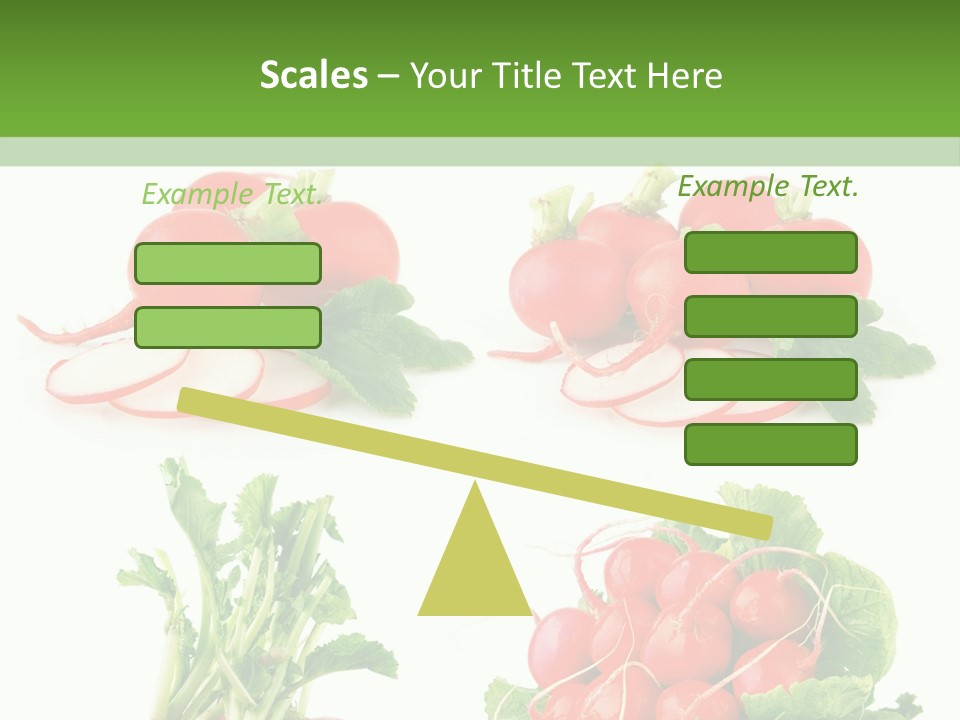 Scales – Your Title Text Here

Example Text.

Example Text.